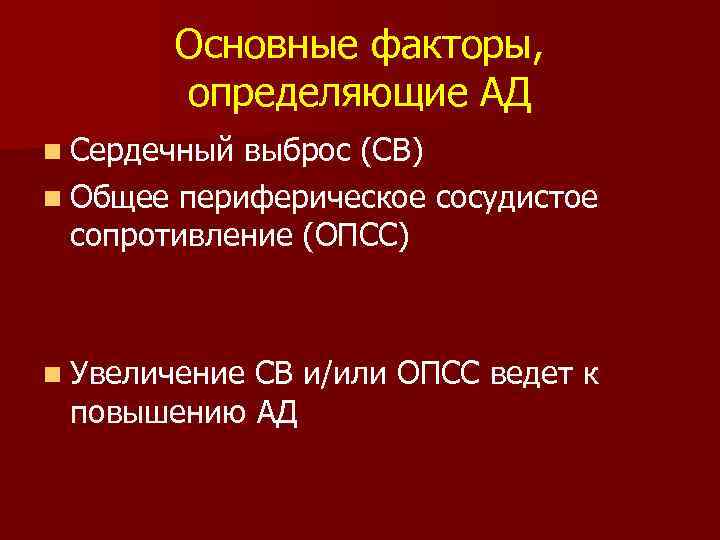 Основные факторы, определяющие АД

Сердечный выброс (СВ)

Общее периферическое сосудистое сопротивление (ОПСС)

Увеличение СВ и/или ОПСС ведет к повышению АД